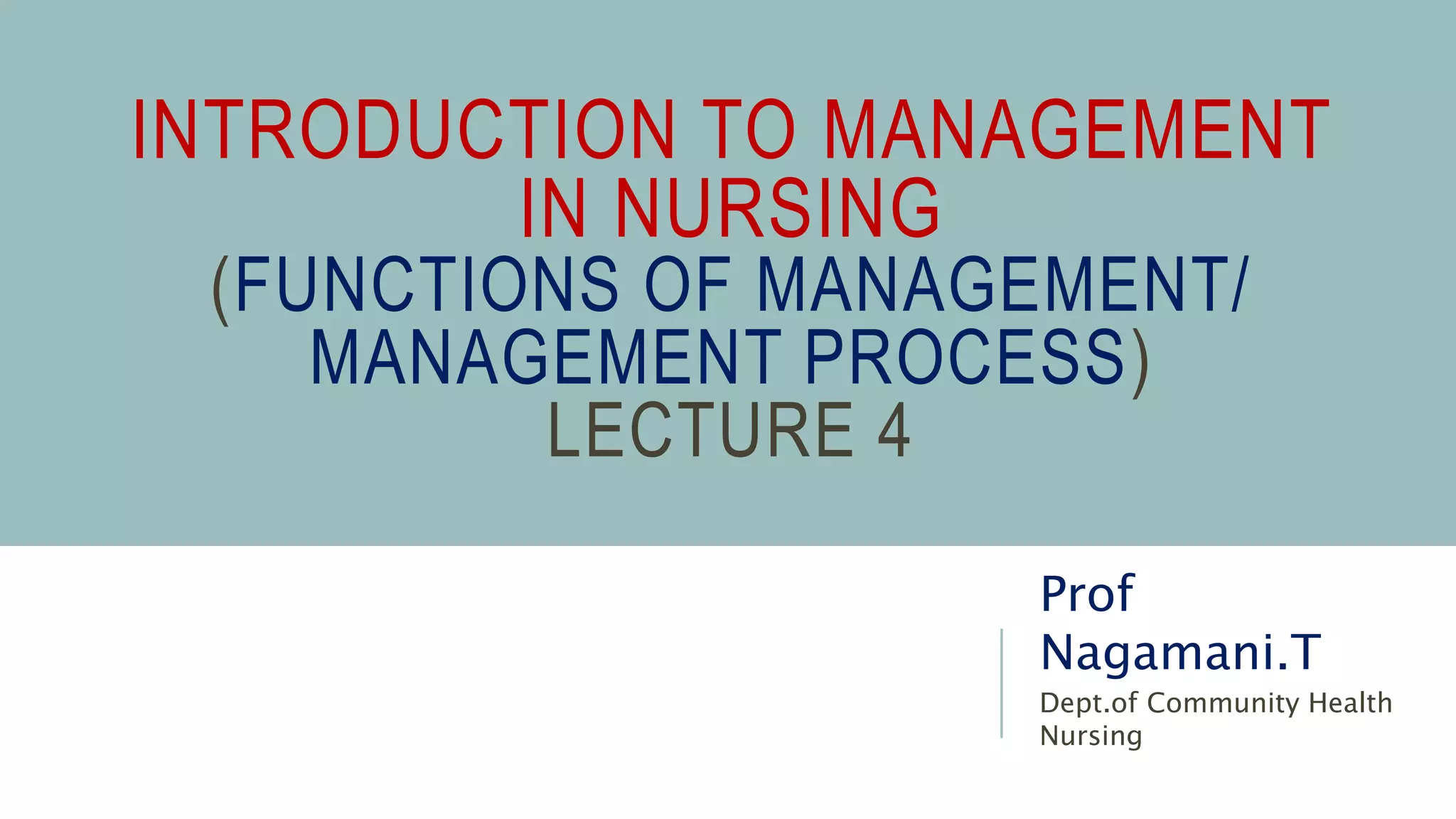 INTRODUCTION TO MANAGEMENT IN NURSING
(FUNCTIONS OF MANAGEMENT/ MANAGEMENT PROCESS)
LECTURE 4

Prof Nagamani.T
Dept.of Community Health Nursing